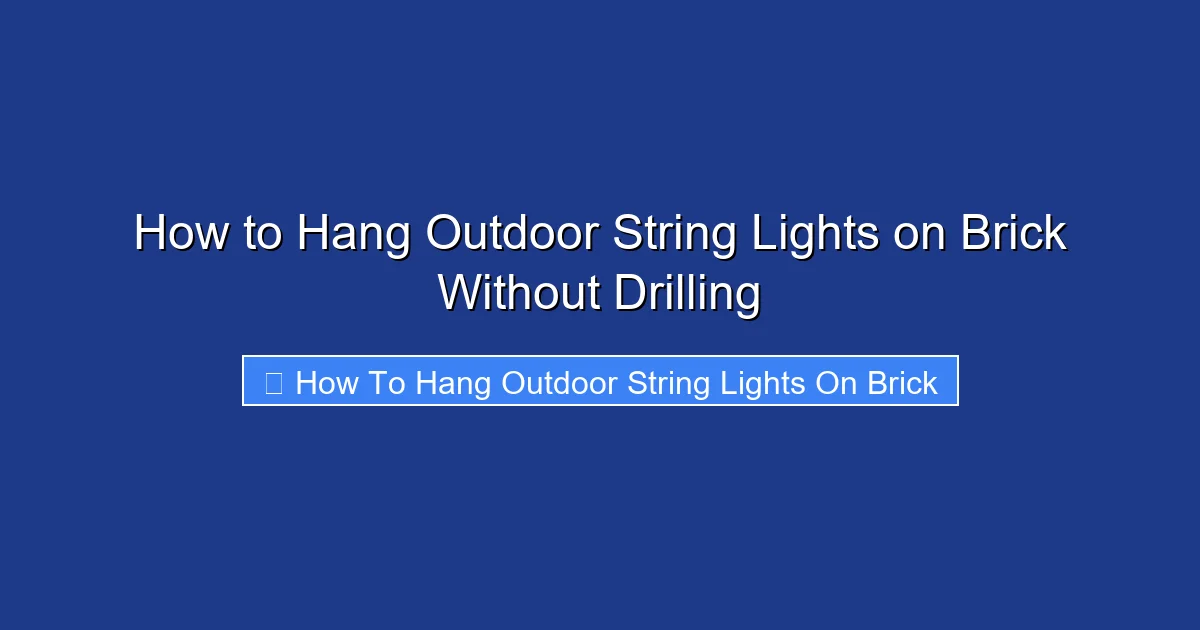 How to Hang Outdoor String Lights on Brick Without Drilling

How To Hang Outdoor String Lights On Brick